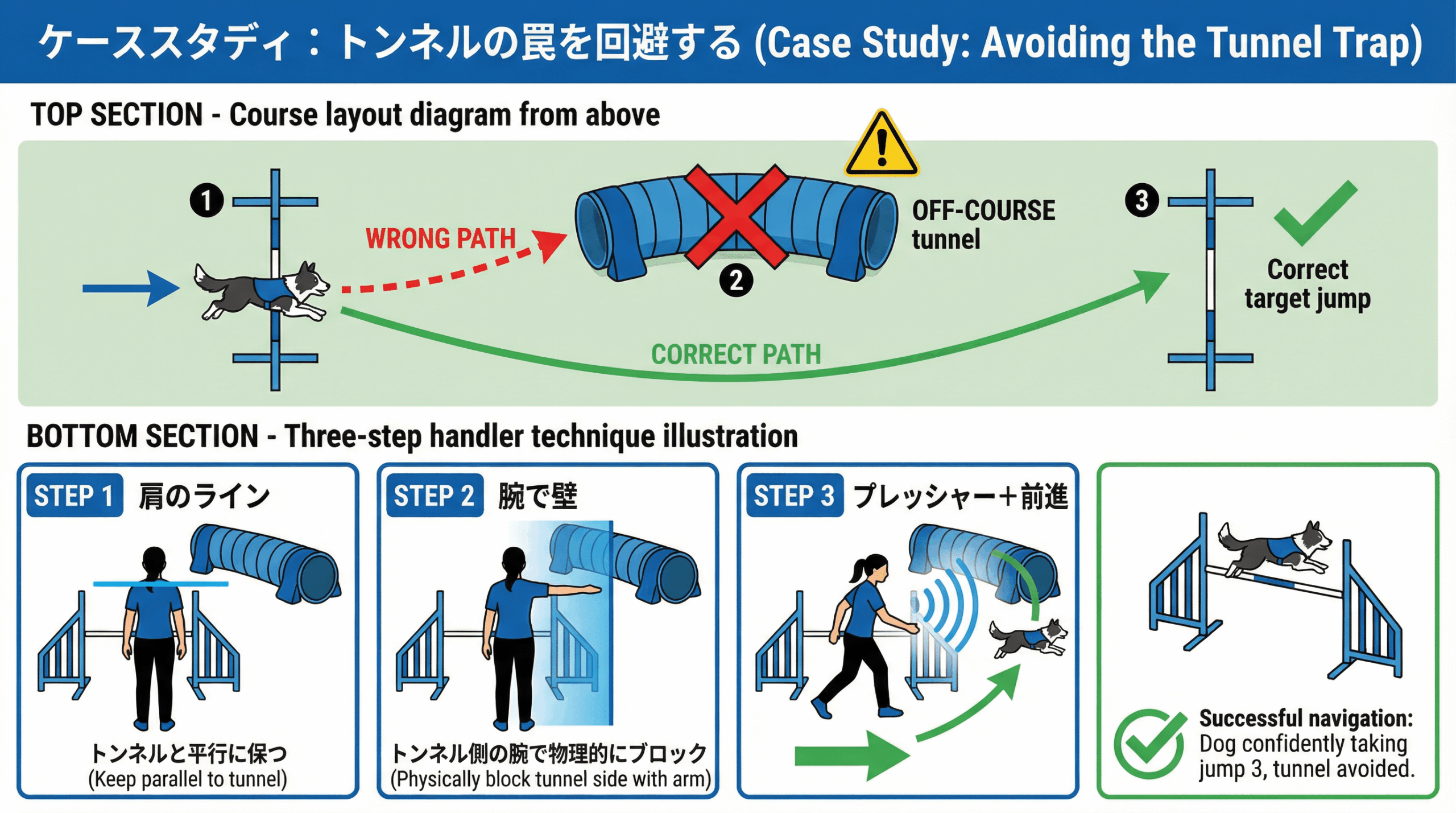 ケーススタディ：トンネルの罠を回避する (Case Study: Avoiding the Tunnel Trap)

TOP SECTION - Course layout diagram from above

1

WRONG PATH

2

OFF-COURSE tunnel

3

Correct target jump

CORRECT PATH

BOTTOM SECTION - Three-step handler technique illustration

STEP 1 肩のライン

トンネルと平行に保つ
(Keep parallel to tunnel)

STEP 2 腕で壁

トンネル側の腕で物理的にブロック
(Physically block tunnel side with arm)

STEP 3 プレッシャー＋前進

Successful navigation: Dog confidently taking jump 3, tunnel avoided.